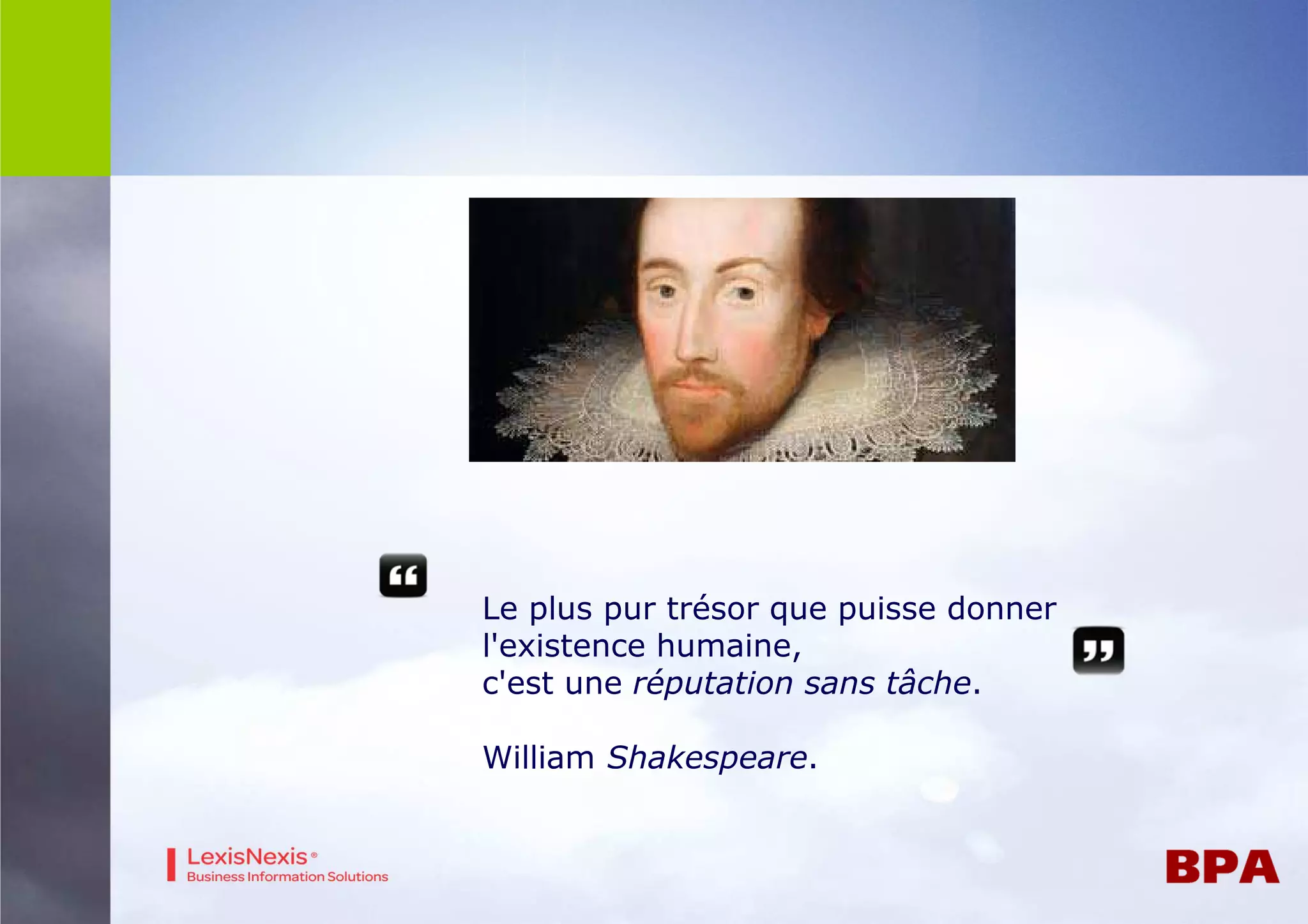 “

Le plus pur trésor que puisse donner l'existence humaine,
c'est une réputation sans tâche.

”

William Shakespeare.

LexisNexis®
Business Information Solutions

BPA